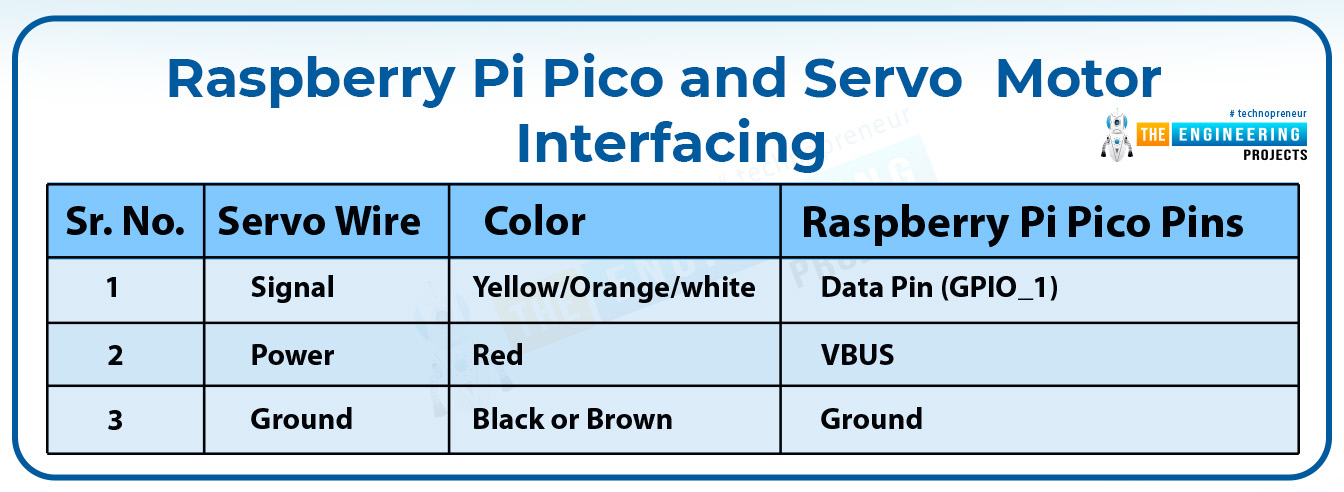 Raspberry Pi Pico and Servo Motor Interfacing

# technopreneur
THE ENGINEERING PROJECTS

| Sr. No. | Servo Wire | Color | Raspberry Pi Pico Pins |
|---|---|---|---|
| 1 | Signal | Yellow/Orange/white | Data Pin (GPIO_1) |
| 2 | Power | Red | VBUS |
| 3 | Ground | Black or Brown | Ground |